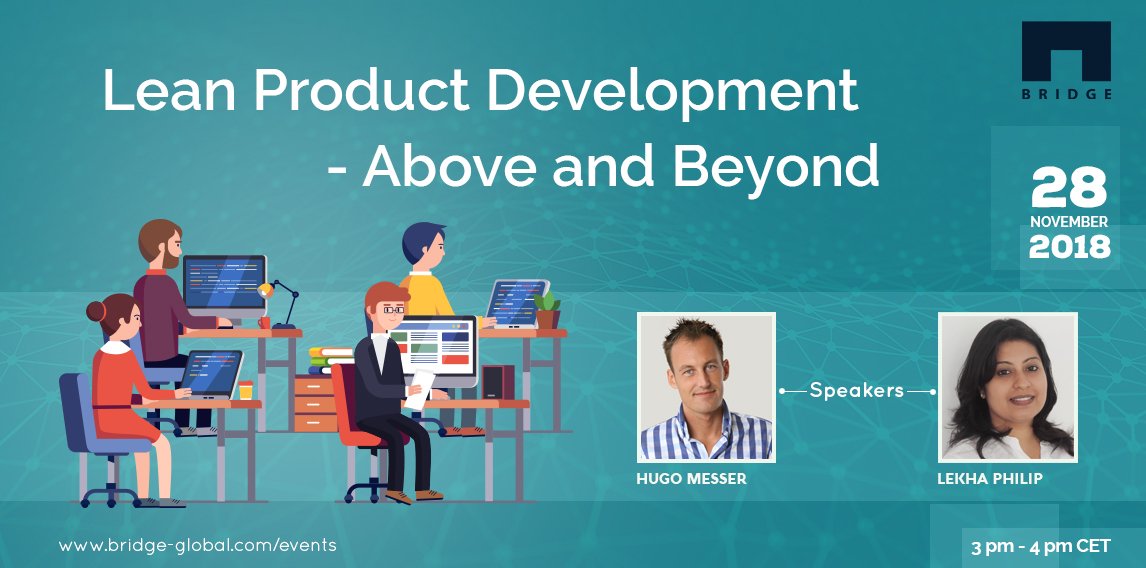 BRIDGE

Lean Product Development - Above and Beyond

28 NOVEMBER 2018

Speakers

HUGO MESSER

LEKHA PHILIP

www.bridge-global.com/events

3 pm - 4 pm CET